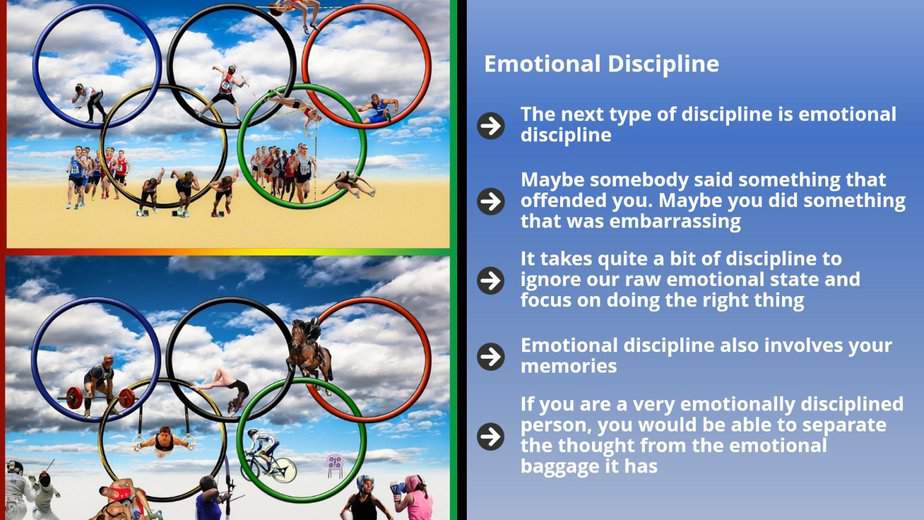 Emotional Discipline

The next type of discipline is emotional discipline

Maybe somebody said something that offended you. Maybe you did something that was embarrassing

It takes quite a bit of discipline to ignore our raw emotional state and focus on doing the right thing

Emotional discipline also involves your memories

If you are a very emotionally disciplined person, you would be able to separate the thought from the emotional baggage it has